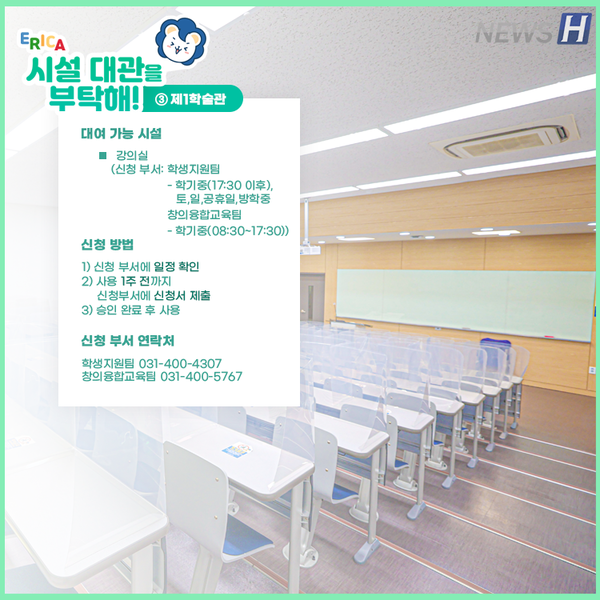 ERICA
시설 대관을 부탁해!
③ 제1학술관

NEWS H

대여 가능 시설

■ 강의실
(신청 부서: 학생지원팀
- 학기중(17:30 이후), 토,일,공휴일,방학중
창의융합교육팀
- 학기중(08:30~17:30))

신청 방법

1) 신청 부서에 일정 확인
2) 사용 1주 전까지 신청부서에 신청서 제출
3) 승인 완료 후 사용

신청 부서 연락처

학생지원팀 031-400-4307
창의융합교육팀 031-400-5767